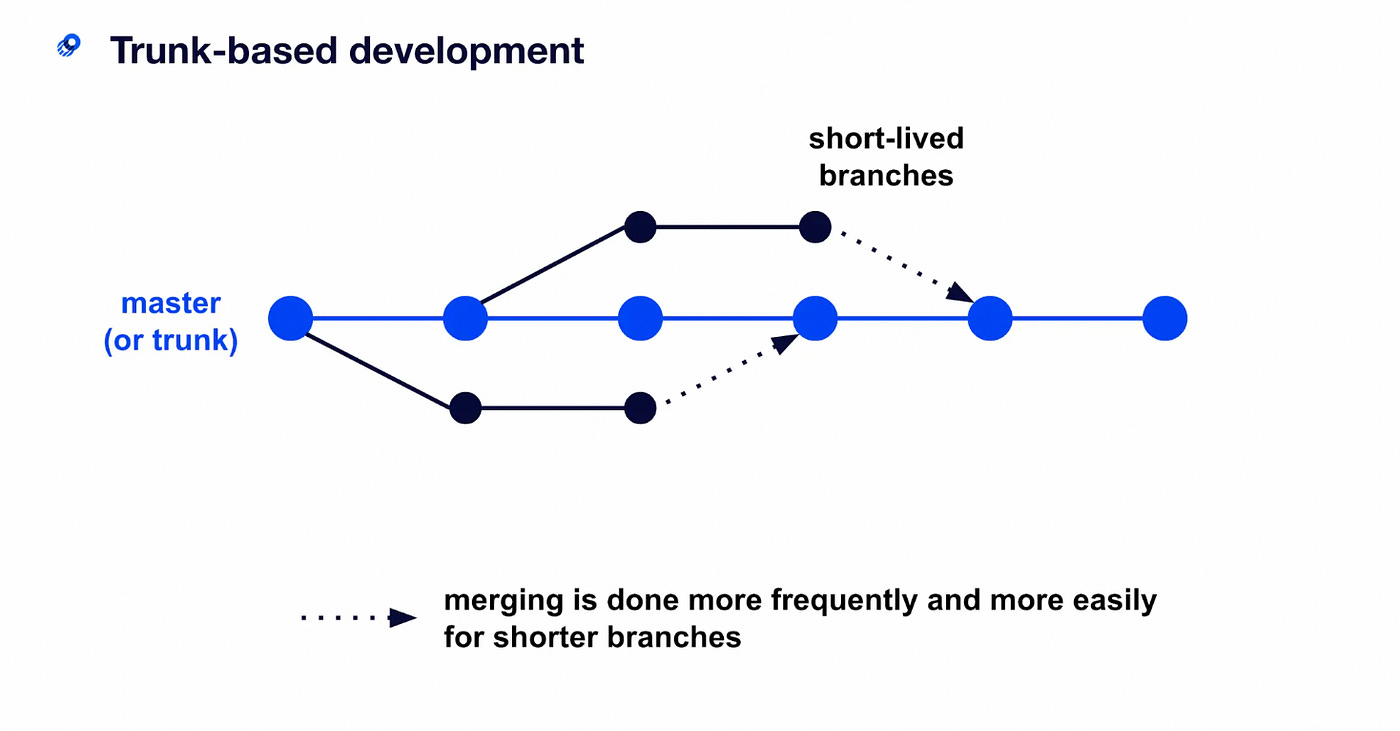 Trunk-based development

short-lived branches

master (or trunk)

merging is done more frequently and more easily for shorter branches